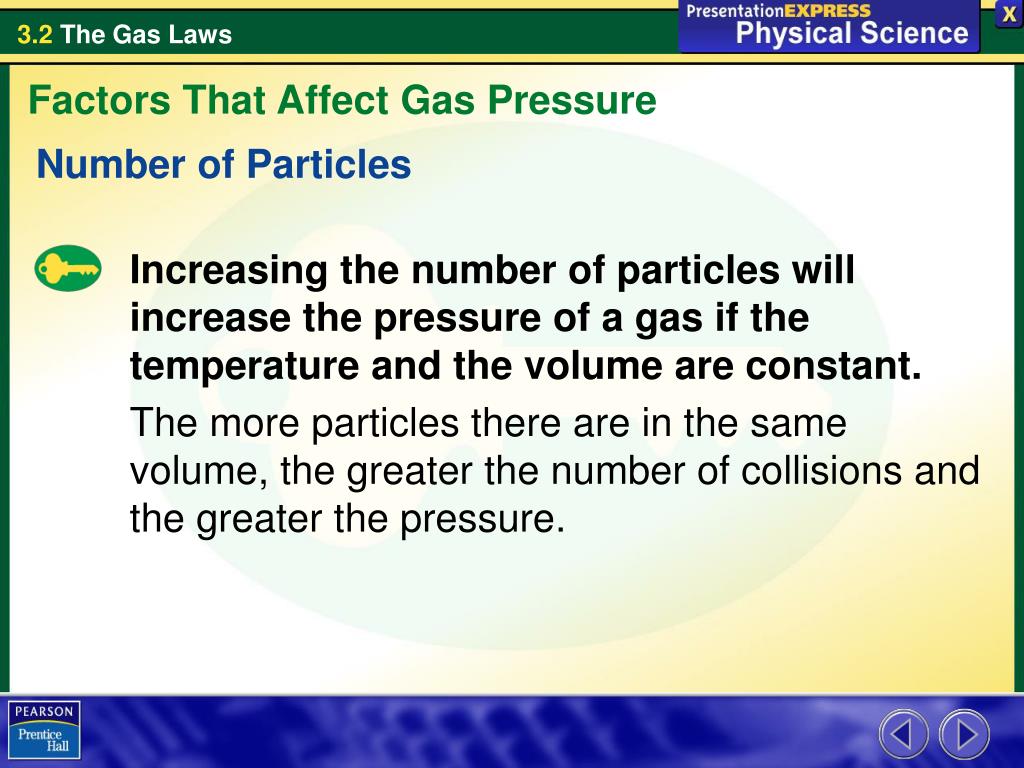 3.2 The Gas Laws

PresentationEXPRESS
Physical Science

X

Factors That Affect Gas Pressure

Number of Particles

Increasing the number of particles will increase the pressure of a gas if the temperature and the volume are constant.

The more particles there are in the same volume, the greater the number of collisions and the greater the pressure.

PEARSON
Prentice Hall